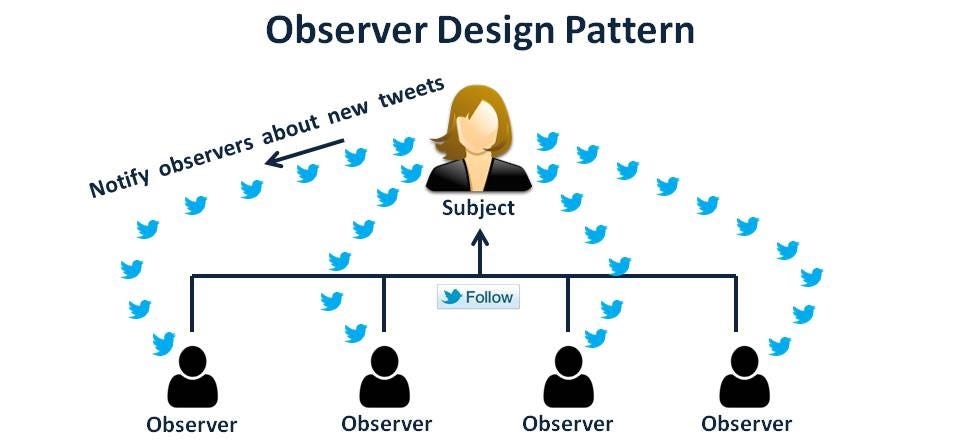 Observer Design Pattern

Notify observers about new tweets

Subject

Follow

Observer

Observer

Observer

Observer